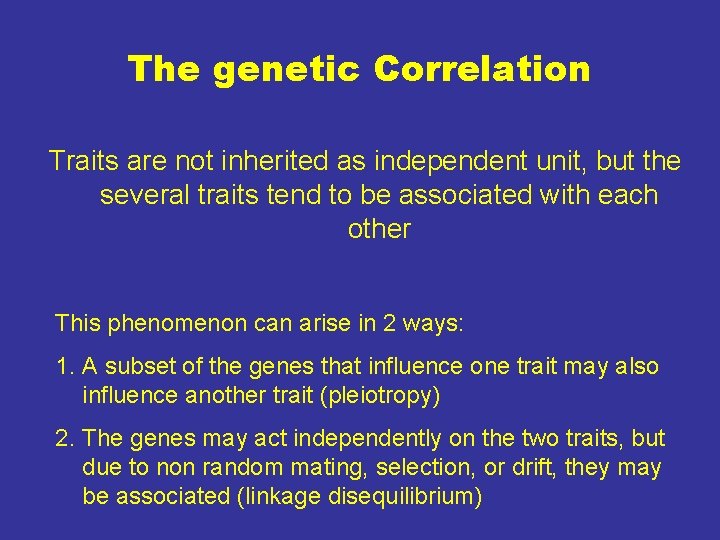 The genetic Correlation

Traits are not inherited as independent unit, but the several traits tend to be associated with each other

This phenomenon can arise in 2 ways:

1. A subset of the genes that influence one trait may also influence another trait (pleiotropy)

2. The genes may act independently on the two traits, but due to non random mating, selection, or drift, they may be associated (linkage disequilibrium)